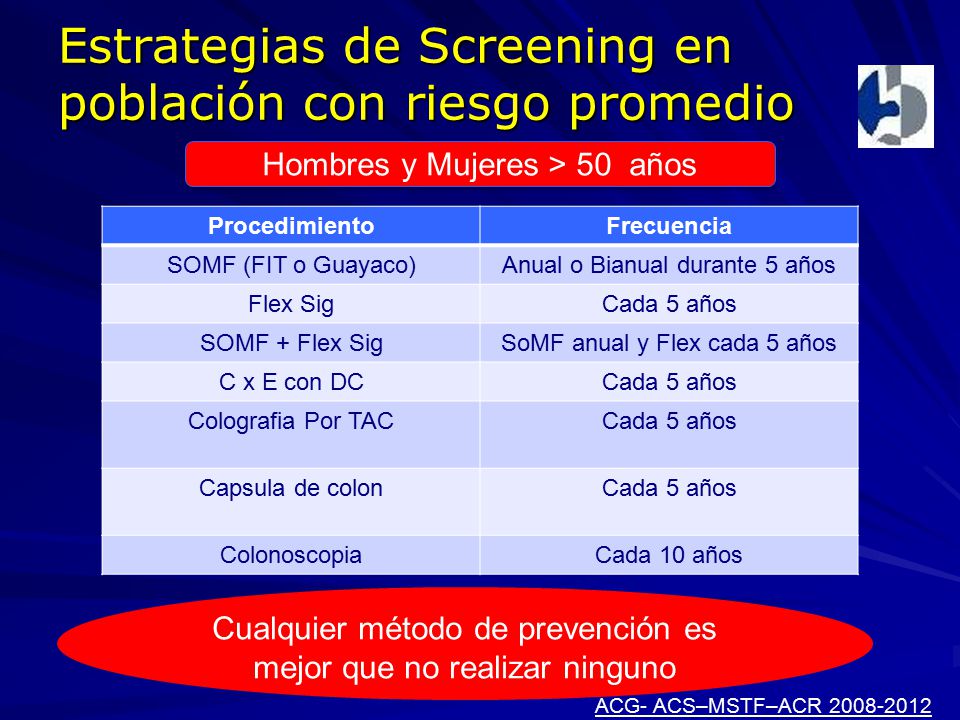 Estrategias de Screening en población con riesgo promedio

Hombres y Mujeres > 50 años

| Procedimiento | Frecuencia |
|---|---|
| SOMF (FIT o Guayaco) | Anual o Bianual durante 5 años |
| Flex Sig | Cada 5 años |
| SOMF + Flex Sig | SoMF anual y Flex cada 5 años |
| C x E con DC | Cada 5 años |
| Colografia Por TAC | Cada 5 años |
| Capsula de colon | Cada 5 años |
| Colonoscopia | Cada 10 años |

Cualquier método de prevención es mejor que no realizar ninguno

ACG- ACS–MSTF–ACR 2008-2012